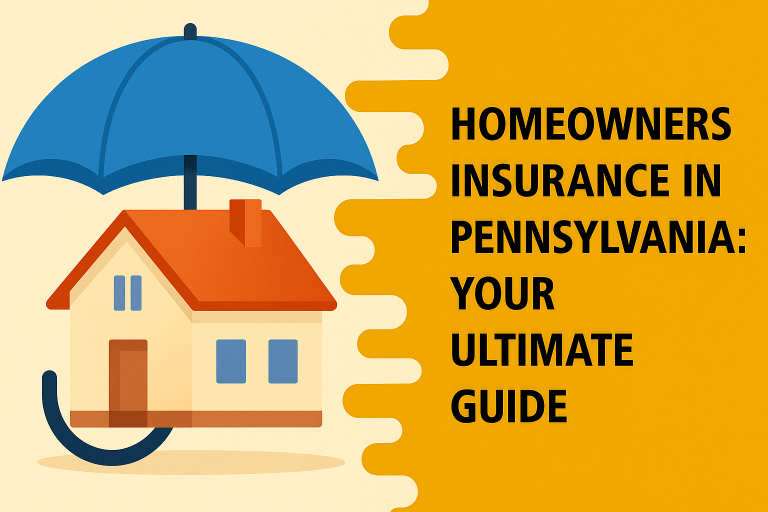 HOMEOWNERS INSURANCE IN PENNSYLVANIA: YOUR ULTIMATE GUIDE